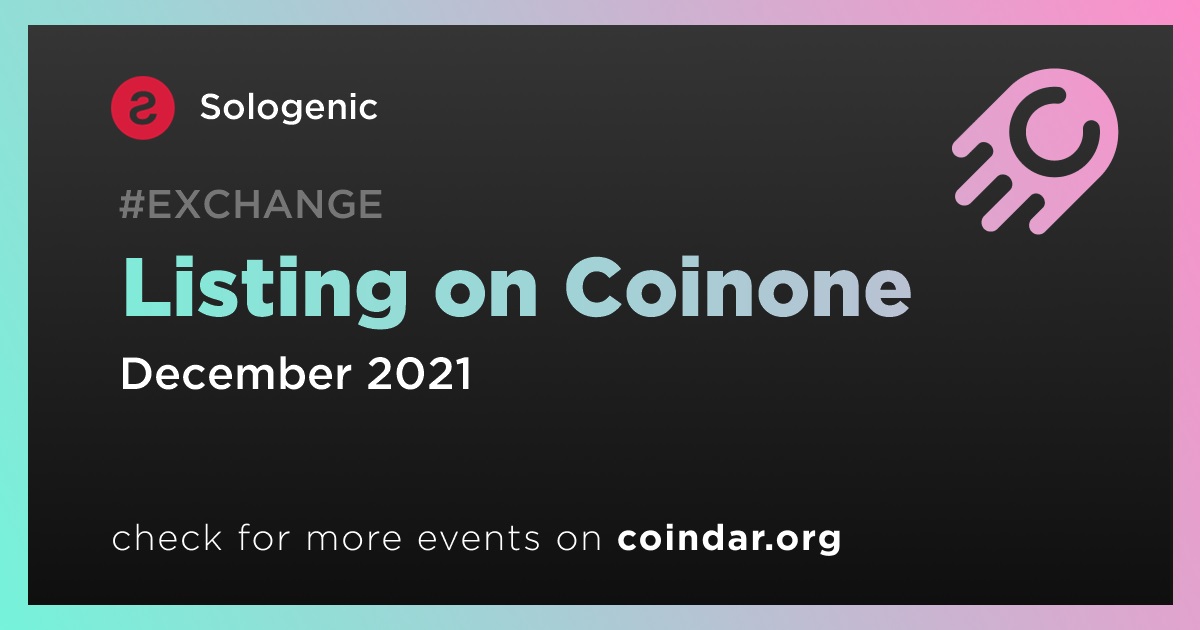 Sologenic

#EXCHANGE

Listing on Coinone

December 2021

check for more events on coindar.org